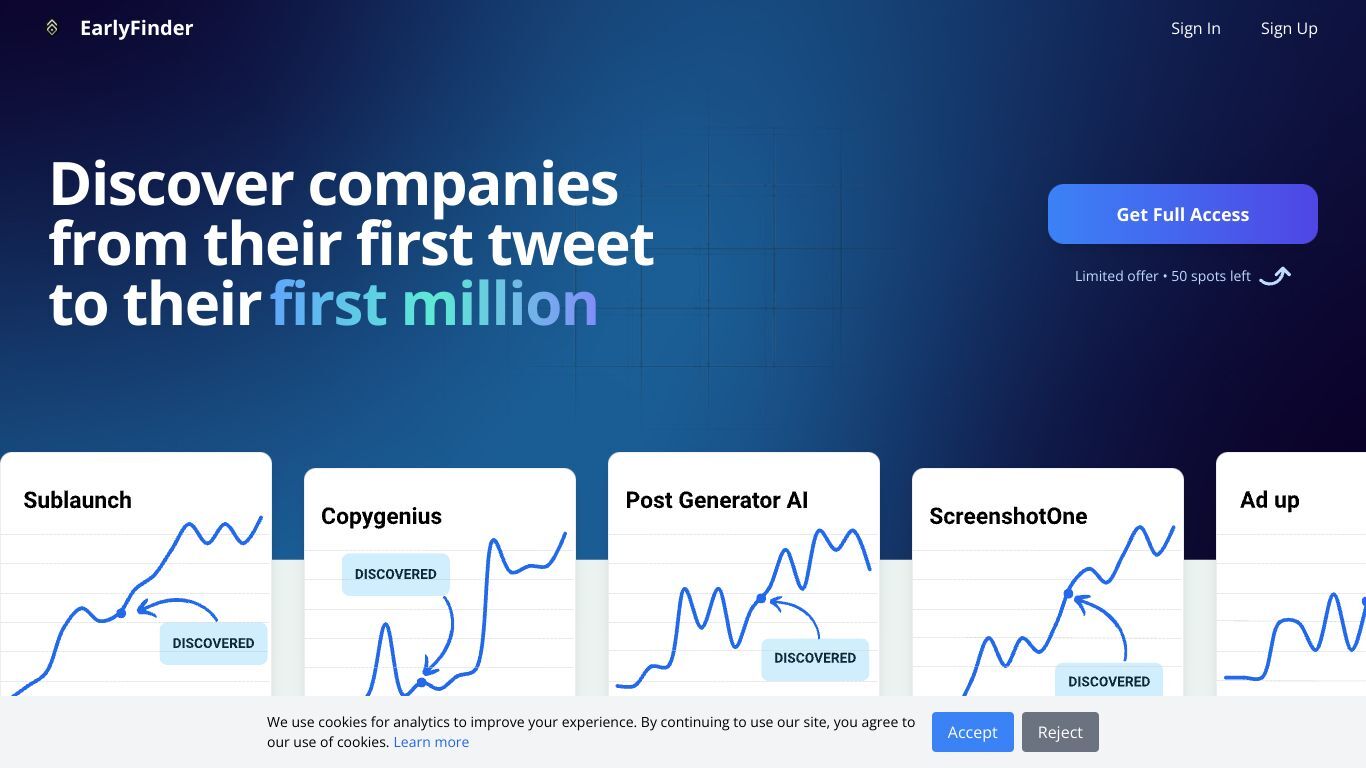 EarlyFinder

Sign In Sign Up

Discover companies from their first tweet to their first million

Get Full Access

Limited offer • 50 spots left

Sublaunch

DISCOVERED

Copygenius

DISCOVERED

Post Generator AI

DISCOVERED

ScreenshotOne

DISCOVERED

Ad up

We use cookies for analytics to improve your experience. By continuing to use our site, you agree to our use of cookies. Learn more

Accept Reject